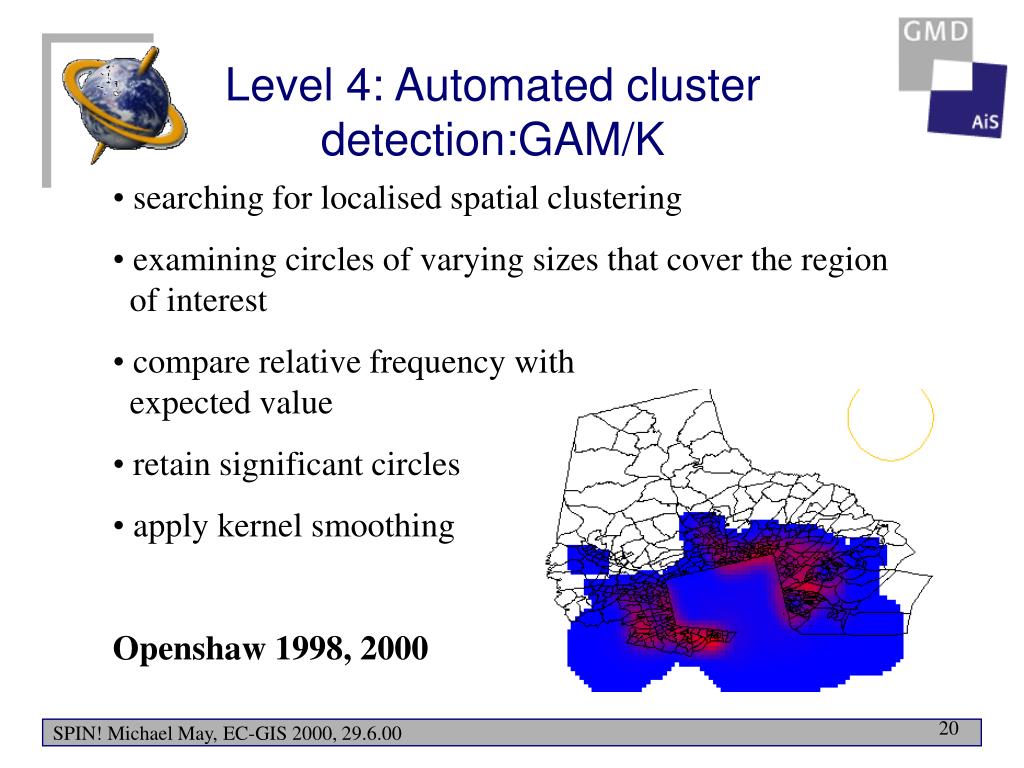 GMD

AiS

Level 4: Automated cluster detection:GAM/K

• searching for localised spatial clustering

• examining circles of varying sizes that cover the region of interest

• compare relative frequency with expected value

• retain significant circles

• apply kernel smoothing

Openshaw 1998, 2000

SPIN! Michael May, EC-GIS 2000, 29.6.00

20